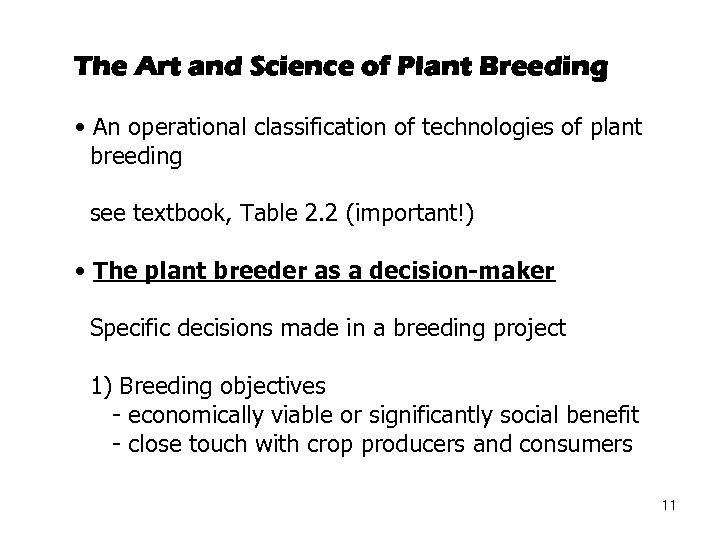 The Art and Science of Plant Breeding

• An operational classification of technologies of plant breeding

see textbook, Table 2.2 (important!)

• The plant breeder as a decision-maker

Specific decisions made in a breeding project

1) Breeding objectives
- economically viable or significantly social benefit
- close touch with crop producers and consumers

11